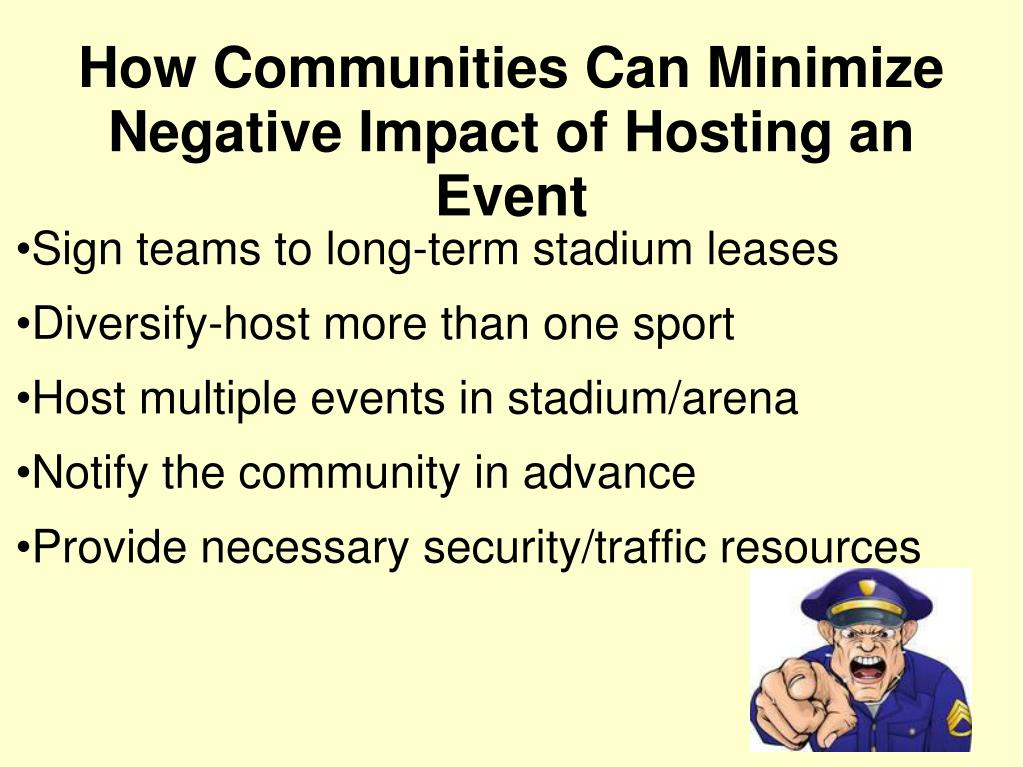 How Communities Can Minimize Negative Impact of Hosting an Event

•Sign teams to long-term stadium leases

•Diversify-host more than one sport

•Host multiple events in stadium/arena

•Notify the community in advance

•Provide necessary security/traffic resources